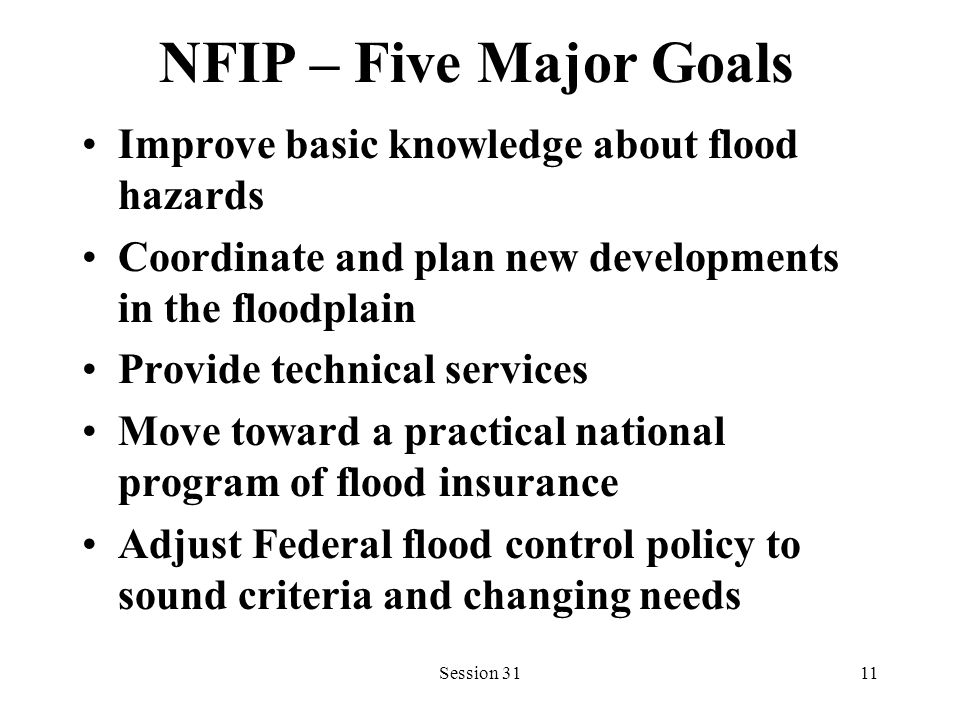 NFIP – Five Major Goals

• Improve basic knowledge about flood hazards
• Coordinate and plan new developments in the floodplain
• Provide technical services
• Move toward a practical national program of flood insurance
• Adjust Federal flood control policy to sound criteria and changing needs

Session 31

11